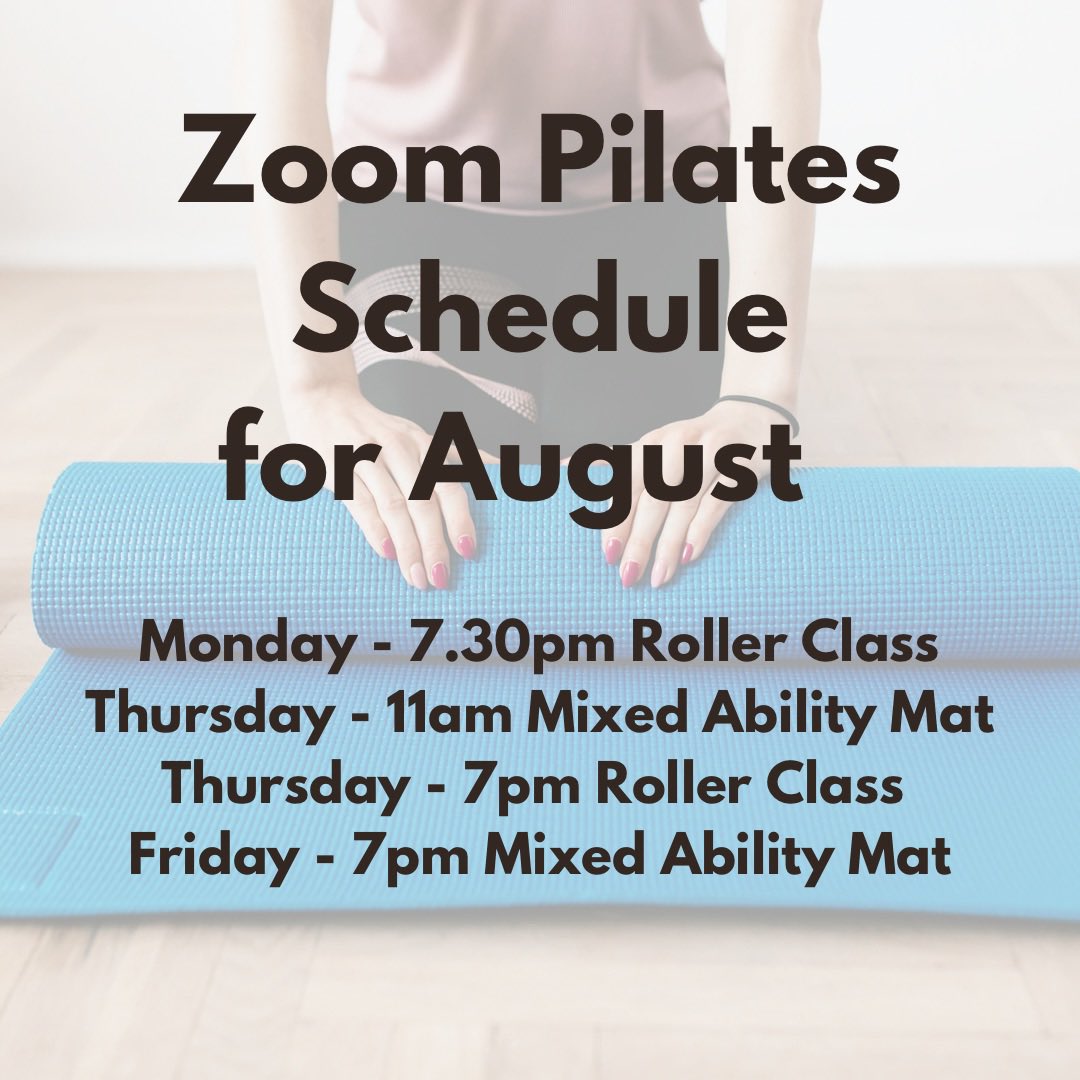 Zoom Pilates Schedule for August

Monday - 7.30pm Roller Class
Thursday - 11am Mixed Ability Mat
Thursday - 7pm Roller Class
Friday - 7pm Mixed Ability Mat